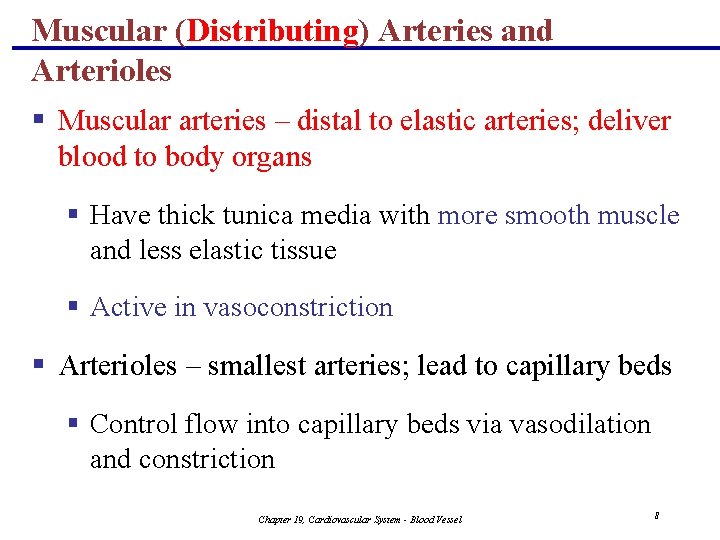 Muscular (Distributing) Arteries and Arterioles

▪ Muscular arteries – distal to elastic arteries; deliver blood to body organs

▪ Have thick tunica media with more smooth muscle and less elastic tissue

▪ Active in vasoconstriction

▪ Arterioles – smallest arteries; lead to capillary beds

▪ Control flow into capillary beds via vasodilation and constriction

Chapter 19, Cardiovascular System - Blood Vessel

8